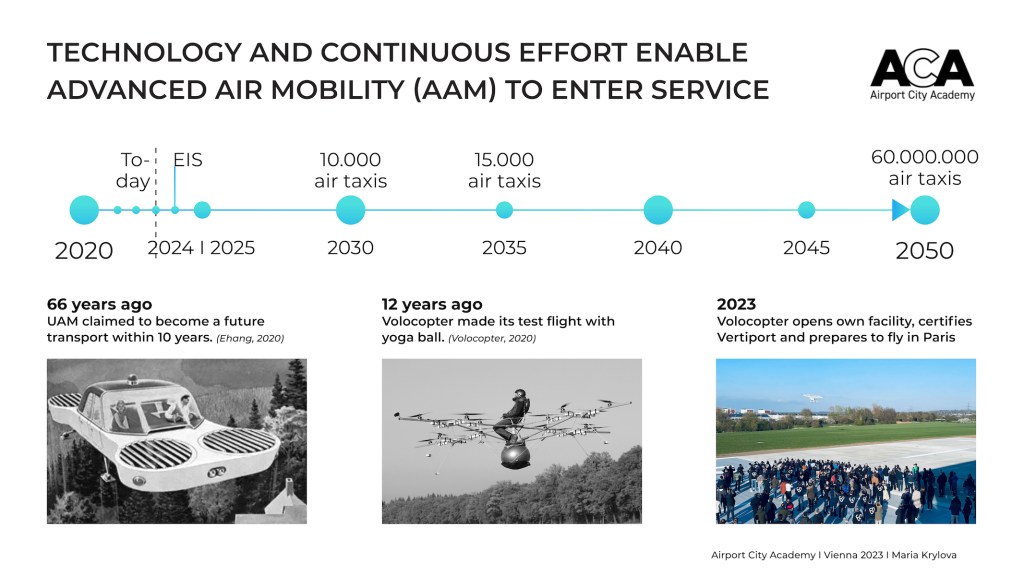 TECHNOLOGY AND CONTINUOUS EFFORT ENABLE ADVANCED AIR MOBILITY (AAM) TO ENTER SERVICE

ACA
Airport City Academy

To-day

EIS

10.000 air taxis

15.000 air taxis

60.000.000 air taxis

2020

2024 I 2025

2030

2035

2040

2045

2050

66 years ago
UAM claimed to become a future transport within 10 years. (Ehang, 2020)

12 years ago
Volocopter made its test flight with yoga ball. (Volocopter, 2020)

2023
Volocopter opens own facility, certifies Vertiport and prepares to fly in Paris

Airport City Academy I Vienna 2023 I Maria Krylova